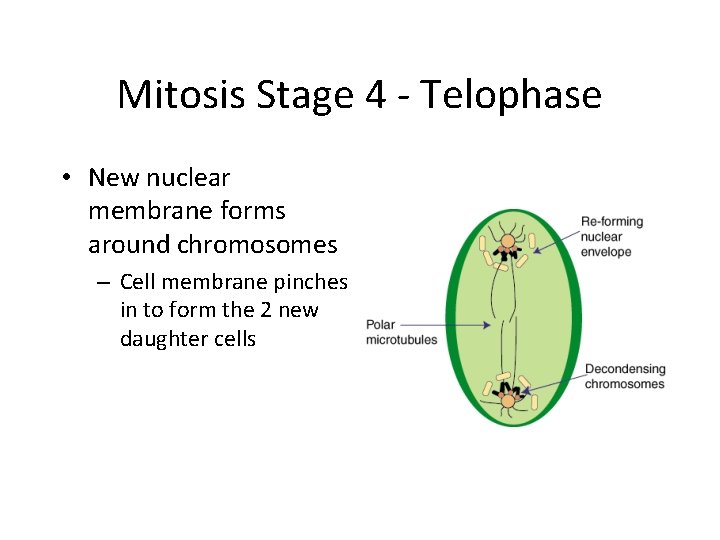 Mitosis Stage 4 - Telophase

• New nuclear membrane forms around chromosomes

– Cell membrane pinches in to form the 2 new daughter cells

Re-forming nuclear envelope

Polar microtubules

Decondensing chromosomes